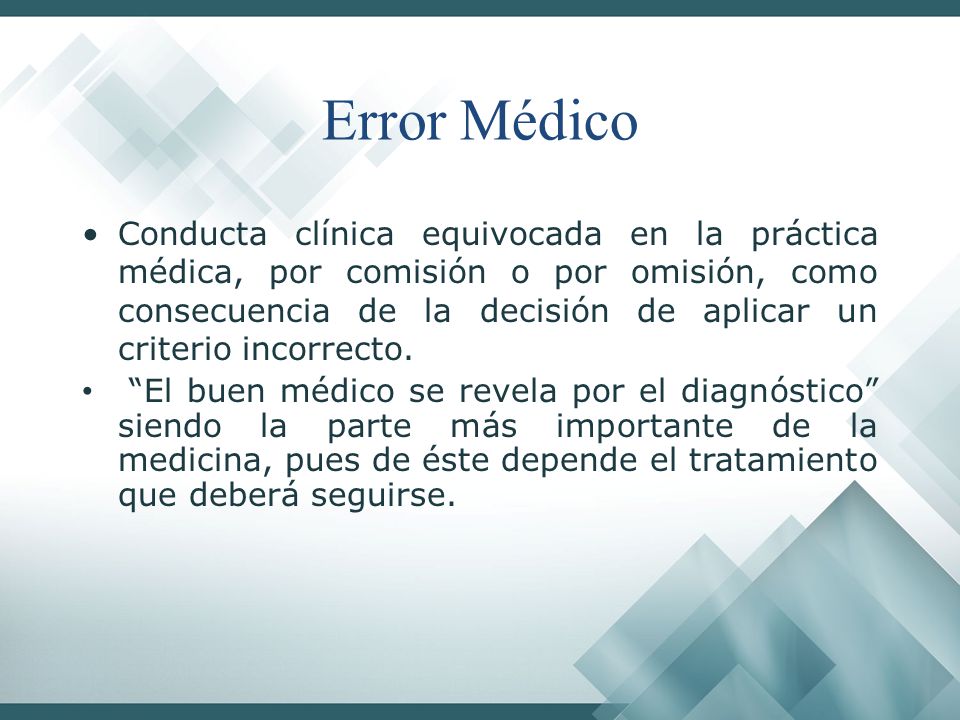 Error Médico

• Conducta clínica equivocada en la práctica médica, por comisión o por omisión, como consecuencia de la decisión de aplicar un criterio incorrecto.

• “El buen médico se revela por el diagnóstico” siendo la parte más importante de la medicina, pues de éste depende el tratamiento que deberá seguirse.